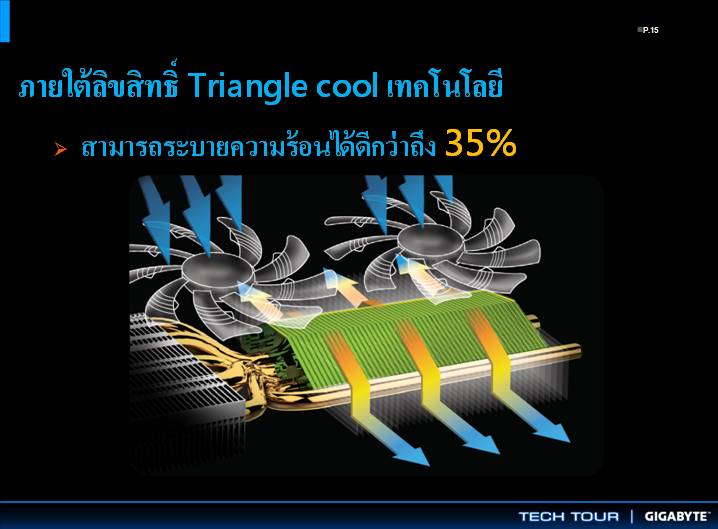 P.15

ภายใต้ลิขสิทธิ์ Triangle cool เทคโนโลยี

➢ สามารถระบายความร้อนได้ดีกว่าถึง 35%

TECH TOUR | GIGABYTE™